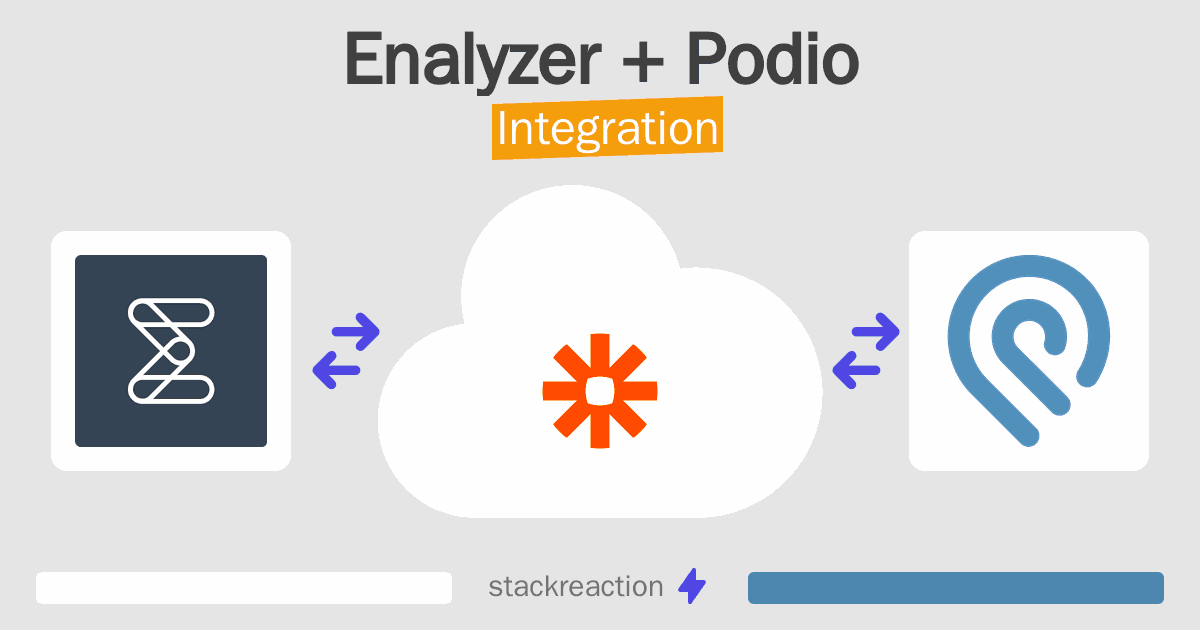 Enalyzer + Podio
Integration

stackreaction